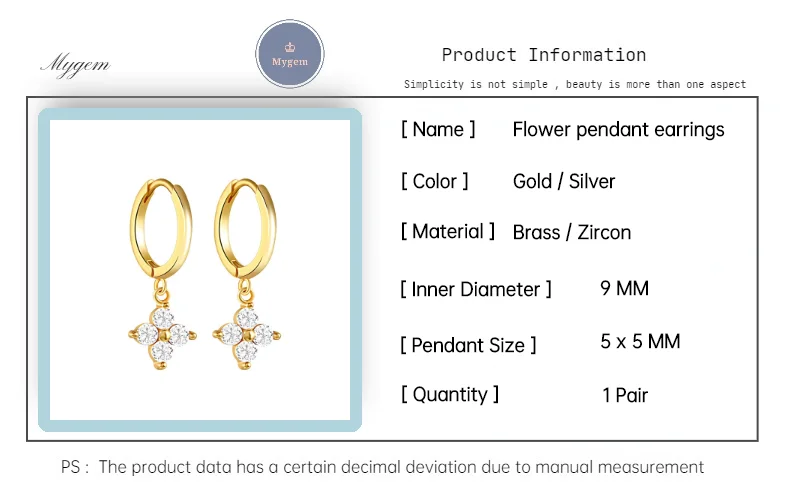 Mygem

Mygem

Product Information

Simplicity is not simple , beauty is more than one aspect

[ Name ] Flower pendant earrings

[ Color ] Gold / Silver

[ Material ] Brass / Zircon

[ Inner Diameter ] 9 MM

[ Pendant Size ] 5 x 5 MM

[ Quantity ] 1 Pair

PS : The product data has a certain decimal deviation due to manual measurement